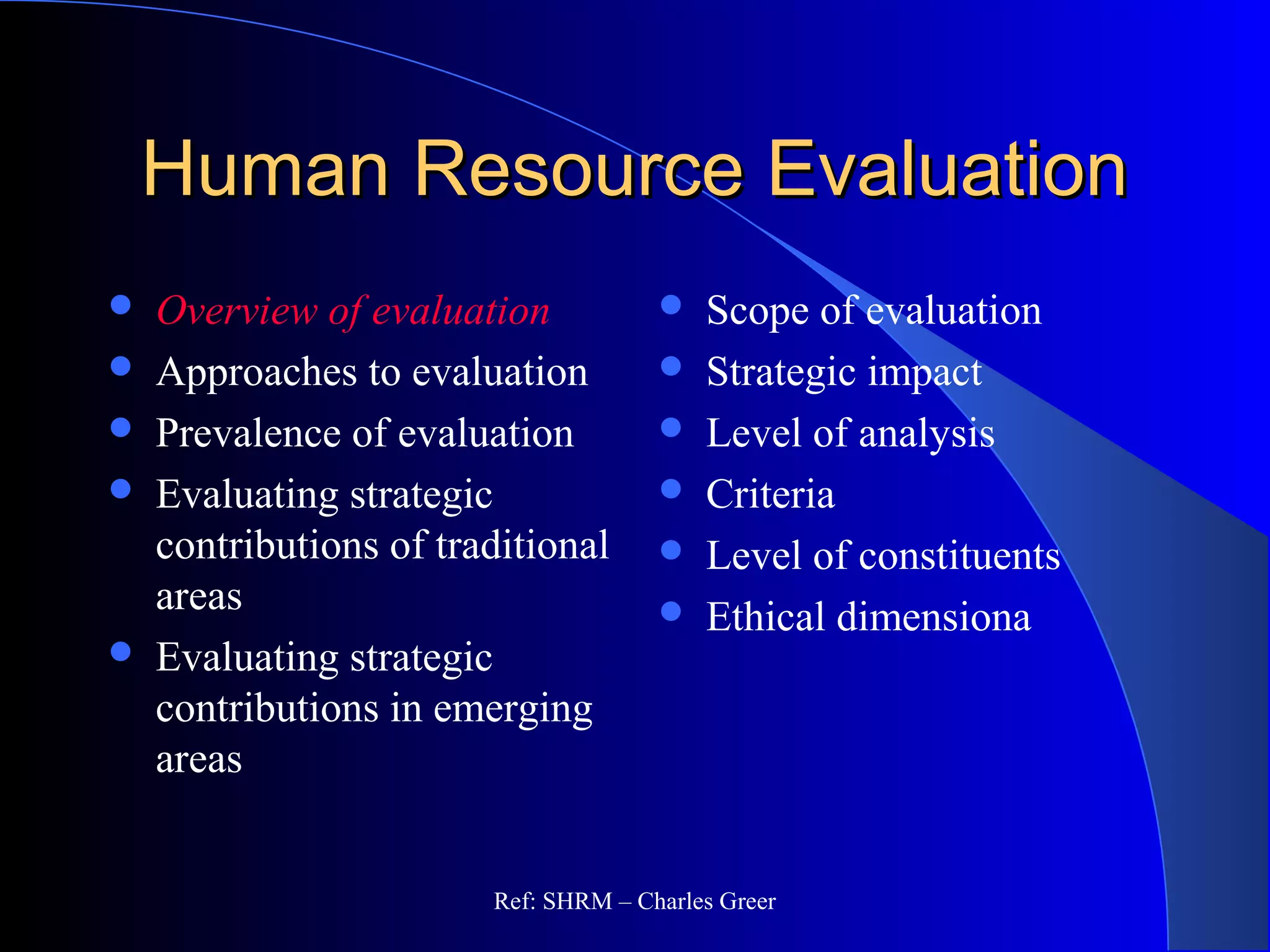 Human Resource Evaluation

- Overview of evaluation
- Approaches to evaluation
- Prevalence of evaluation
- Evaluating strategic contributions of traditional areas
- Evaluating strategic contributions in emerging areas

- Scope of evaluation
- Strategic impact
- Level of analysis
- Criteria
- Level of constituents
- Ethical dimensiona

Ref: SHRM – Charles Greer